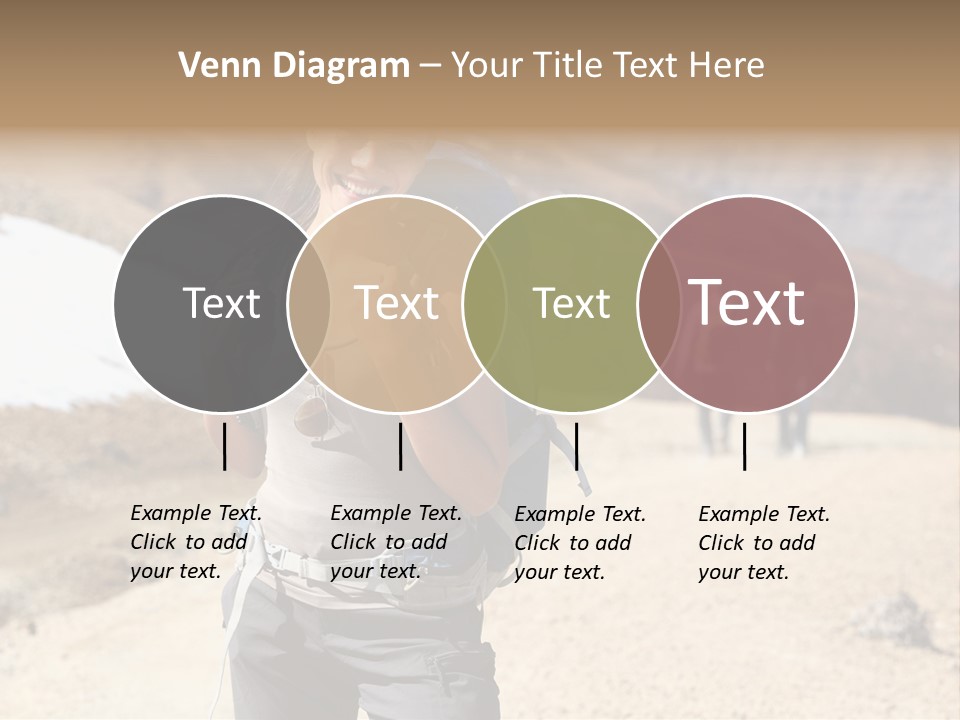 Venn Diagram – Your Title Text Here

Text

Text

Text

Text

Example Text. Click to add your text.

Example Text. Click to add your text.

Example Text. Click to add your text.

Example Text. Click to add your text.